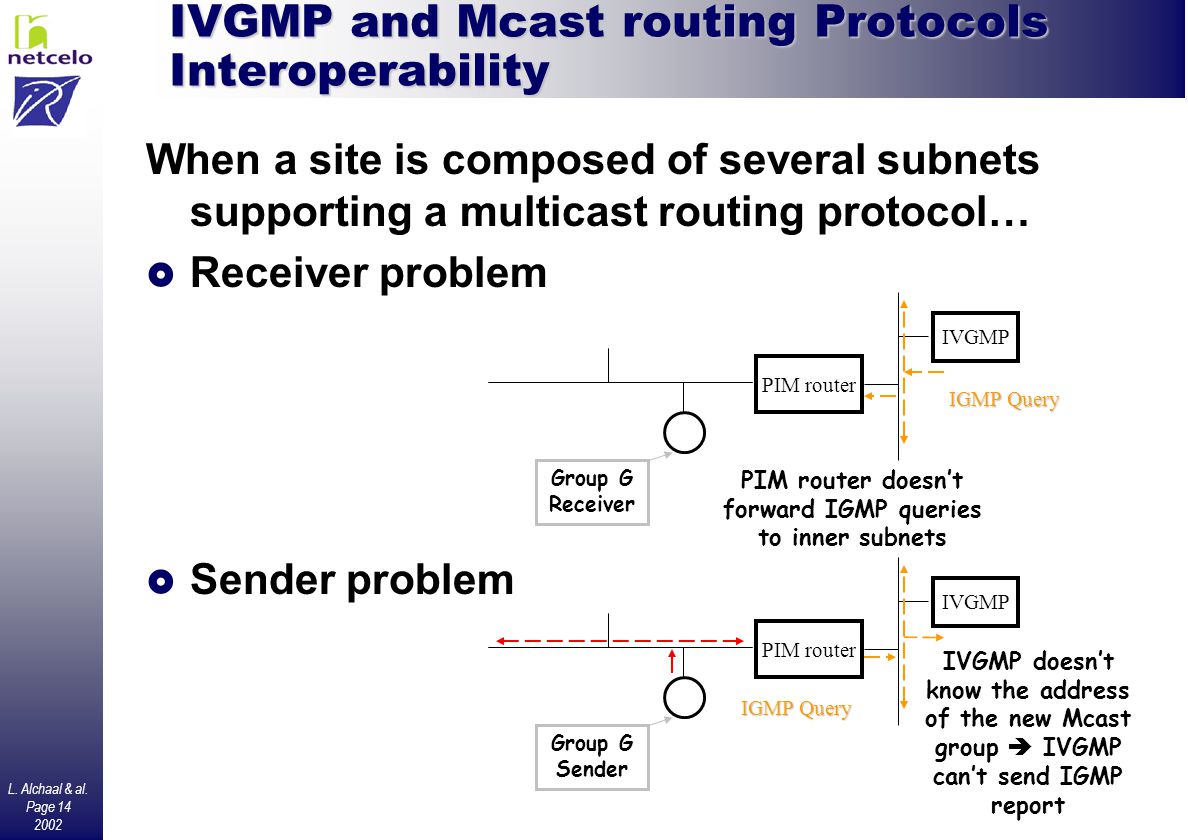 netcelo

IVGMP and Mcast routing Protocols Interoperability

When a site is composed of several subnets supporting a multicast routing protocol…

Receiver problem

IVGMP

PIM router

IGMP Query

Group G Receiver

PIM router doesn't forward IGMP queries to inner subnets

Sender problem

IVGMP

PIM router

IGMP Query

Group G Sender

IVGMP doesn't know the address of the new Mcast group ➔ IVGMP can't send IGMP report

L. Alchaal & al.
Page 14
2002